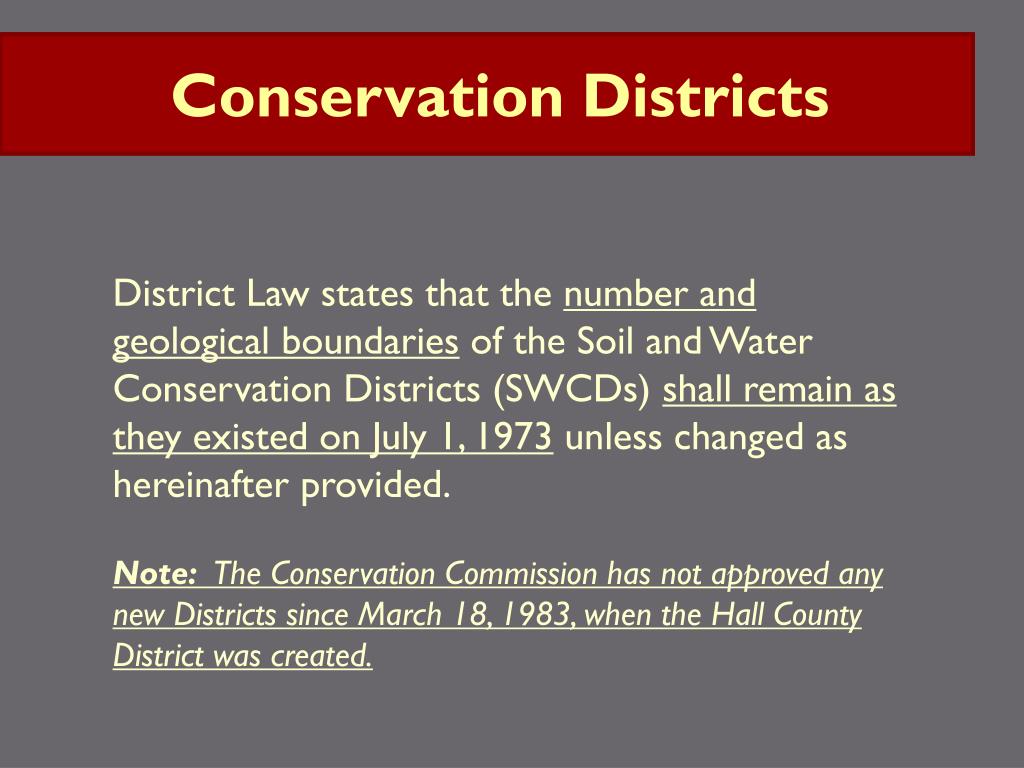 Conservation Districts

District Law states that the number and geological boundaries of the Soil and Water Conservation Districts (SWCDs) shall remain as they existed on July 1, 1973 unless changed as hereinafter provided.

Note: The Conservation Commission has not approved any new Districts since March 18, 1983, when the Hall County District was created.